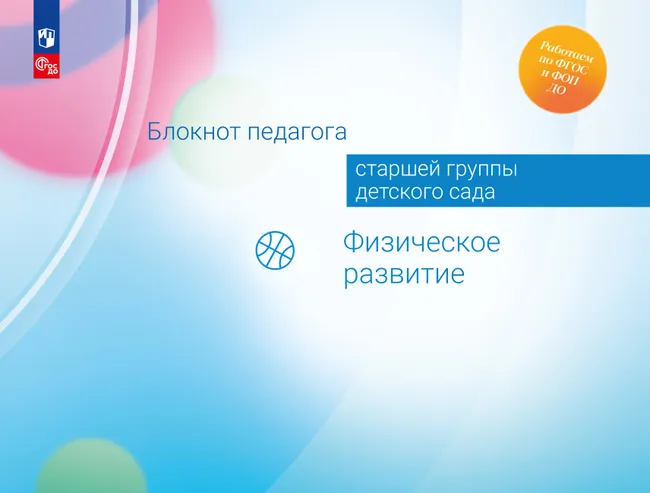 ФГОС ДО

Работаем по ФГОС и ФОП ДО

Блокнот педагога

старшей группы детского сада

Физическое развитие